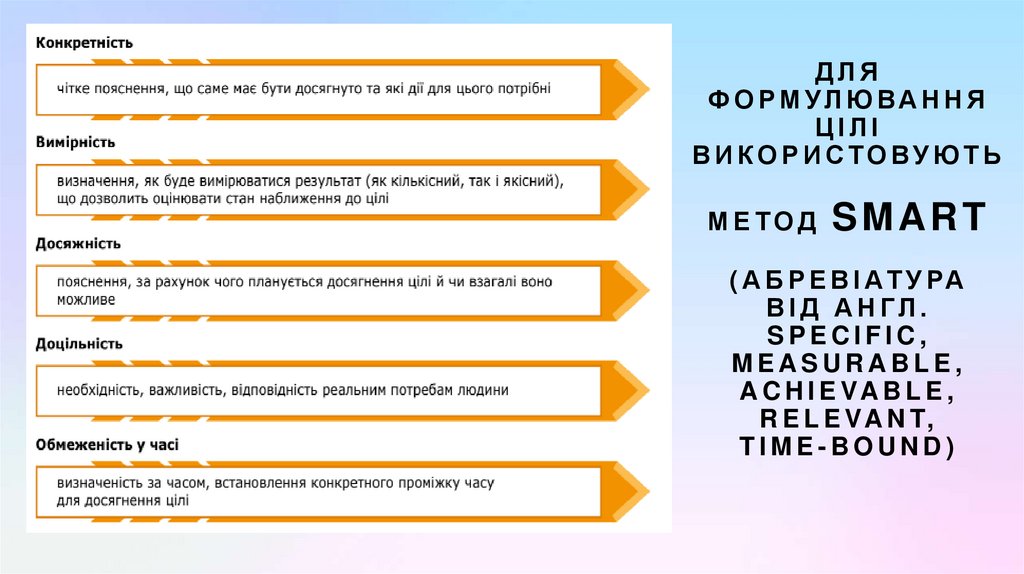 Конкретність

чітке пояснення, що саме має бути досягнуто та які дії для цього потрібні

Вимірність

визначення, як буде вимірюватися результат (як кількісний, так і якісний), що дозволить оцінювати стан наближення до цілі

Досяжність

пояснення, за рахунок чого планується досягнення цілі й чи взагалі воно можливе

Доцільність

необхідність, важливість, відповідність реальним потребам людини

Обмеженість у часі

визначеність за часом, встановлення конкретного проміжку часу для досягнення цілі

ДЛЯ ФОРМУЛЮВАННЯ ЦІЛІ ВИКОРИСТОВУЮТЬ

МЕТОД SMART

(АБРЕВІАТУРА ВІД АНГЛ. SPECIFIC, MEASURABLE, ACHIEVABLE, RELEVANT, TIME-BOUND)